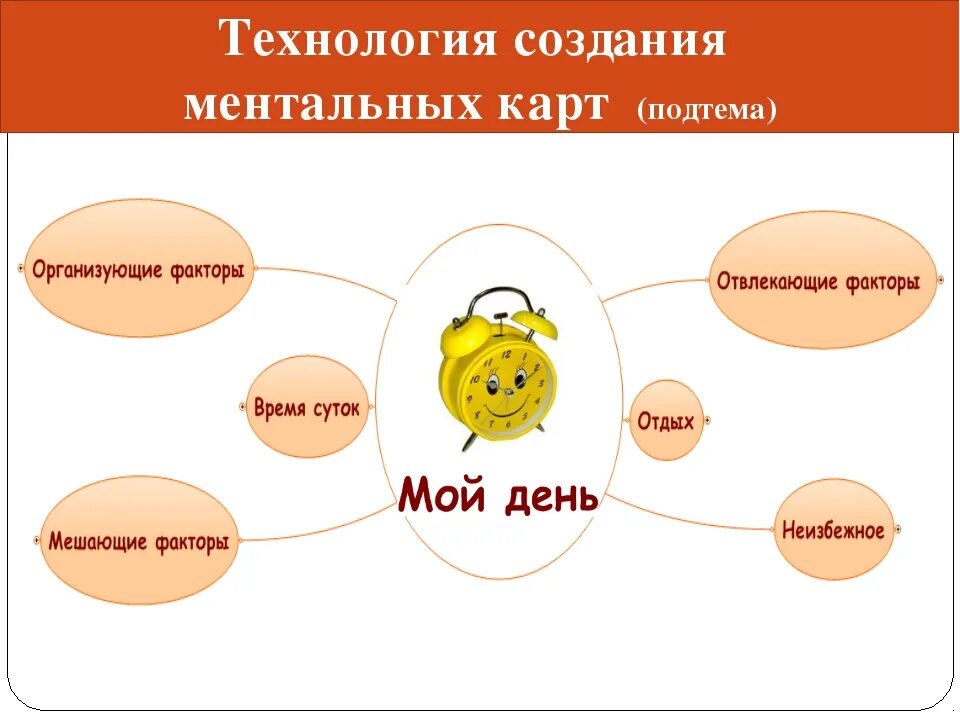 Технология создания ментальных карт (подтема)

Организующие факторы

Время суток

Мешающие факторы

Мой день

Отвлекающие факторы

Отдых

Неизбежное